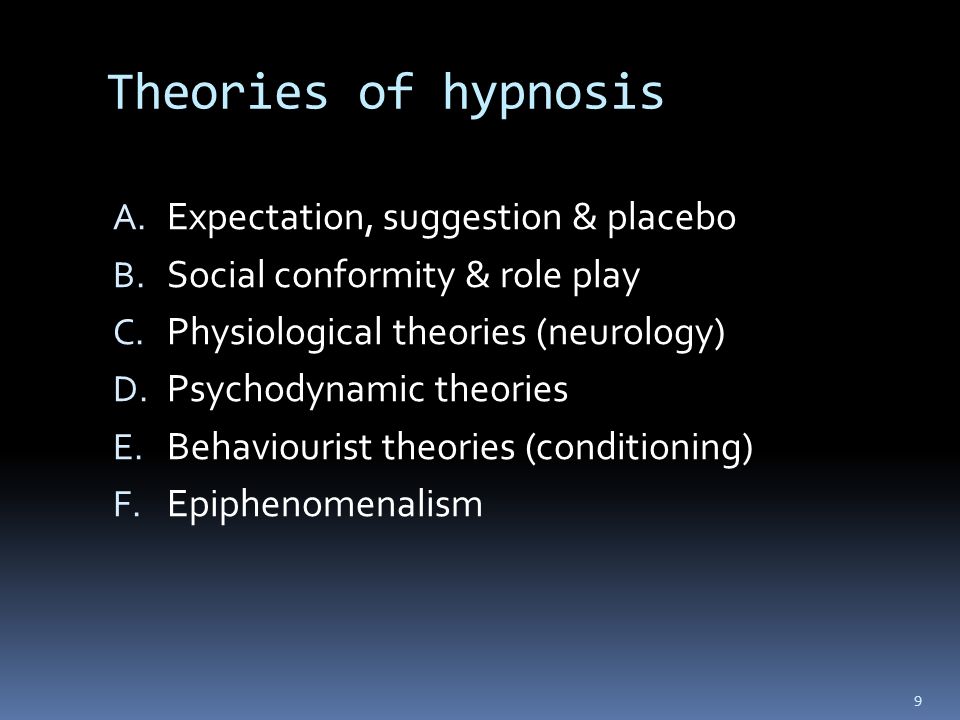 Theories of hypnosis

A. Expectation, suggestion & placebo
B. Social conformity & role play
C. Physiological theories (neurology)
D. Psychodynamic theories
E. Behaviourist theories (conditioning)
F. Epiphenomenalism

9